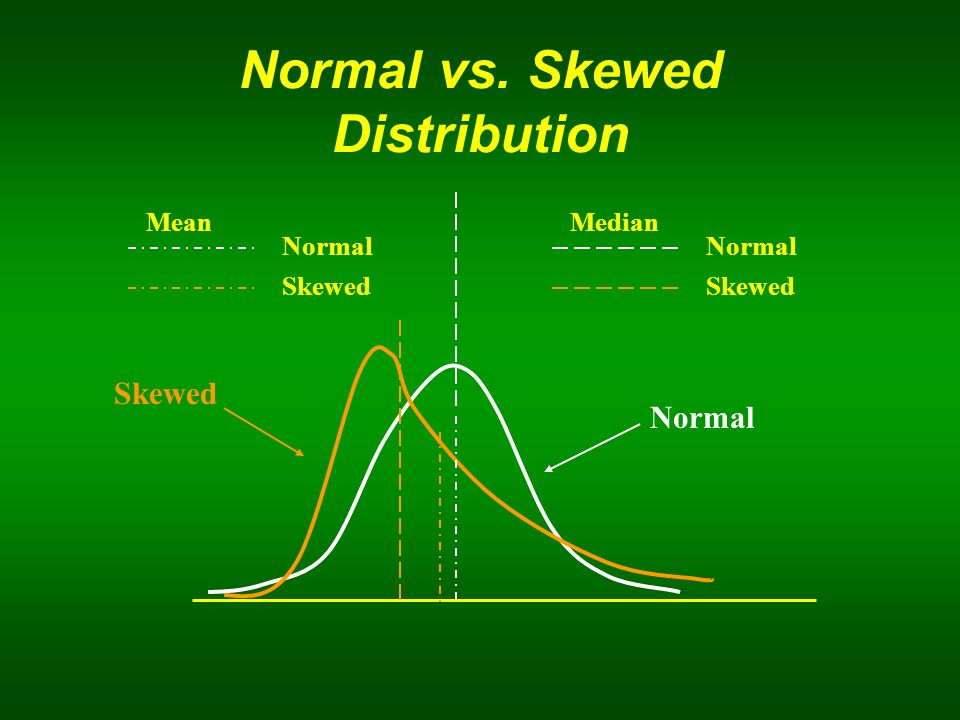 Normal vs. Skewed Distribution

Mean
Normal
Skewed

Median
Normal
Skewed

Skewed

Normal